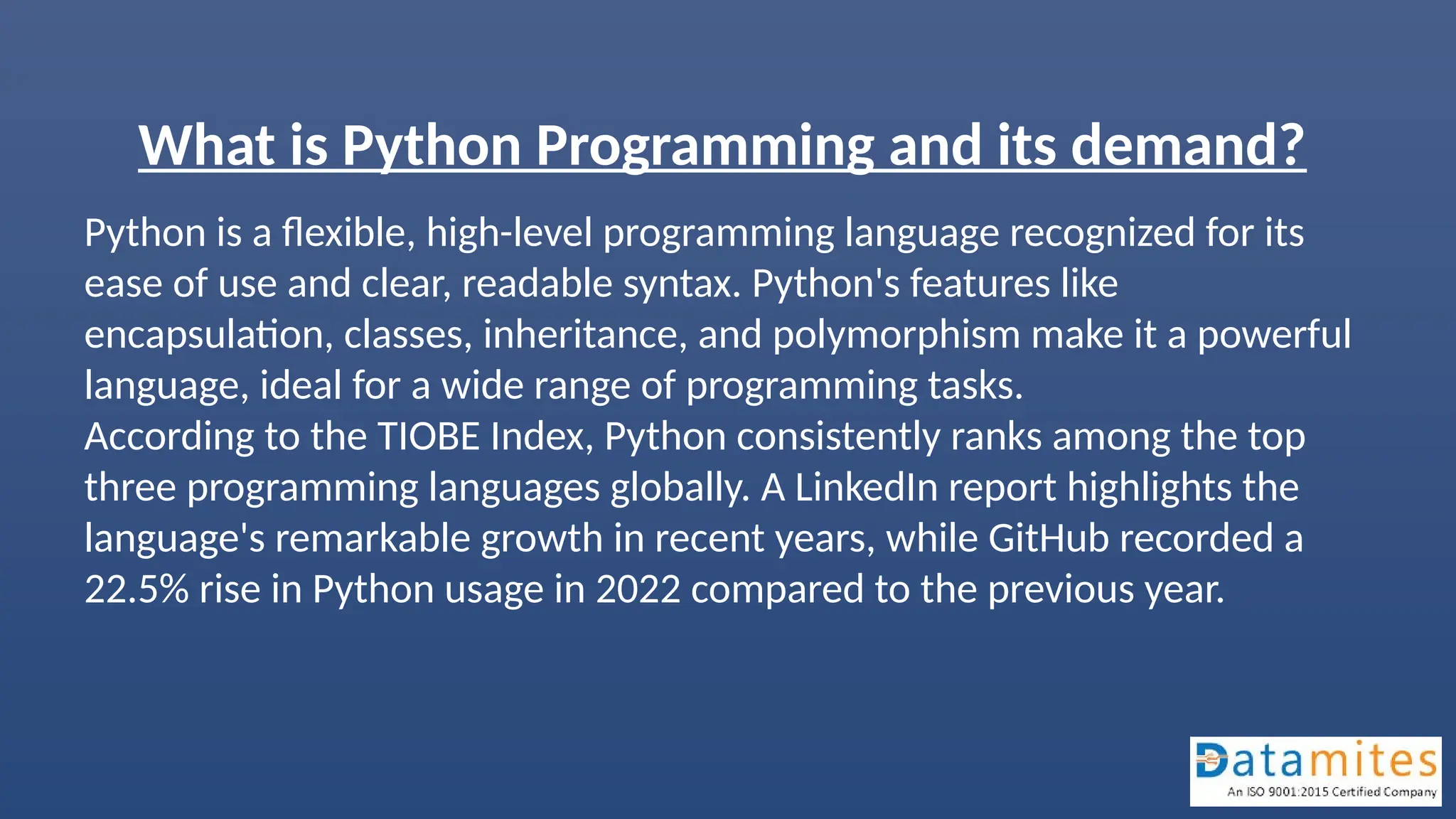 What is Python Programming and its demand?

Python is a flexible, high-level programming language recognized for its ease of use and clear, readable syntax. Python's features like encapsulation, classes, inheritance, and polymorphism make it a powerful language, ideal for a wide range of programming tasks.
According to the TIOBE Index, Python consistently ranks among the top three programming languages globally. A LinkedIn report highlights the language's remarkable growth in recent years, while GitHub recorded a 22.5% rise in Python usage in 2022 compared to the previous year.

Datamites
An ISO 9001:2015 Certified Company